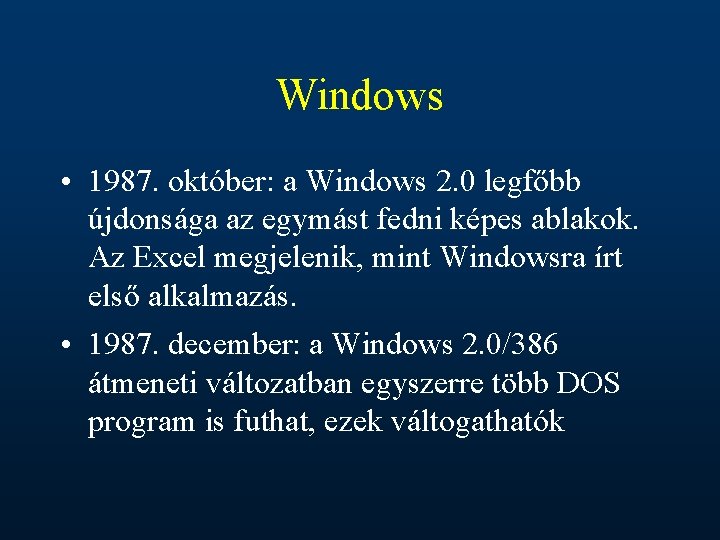 Windows

• 1987. október: a Windows 2.0 legfőbb újdonsága az egymást fedni képes ablakok. Az Excel megjelenik, mint Windowsra írt első alkalmazás.

• 1987. december: a Windows 2.0/386 átmeneti változatban egyszerre több DOS program is futhat, ezek váltogathatók